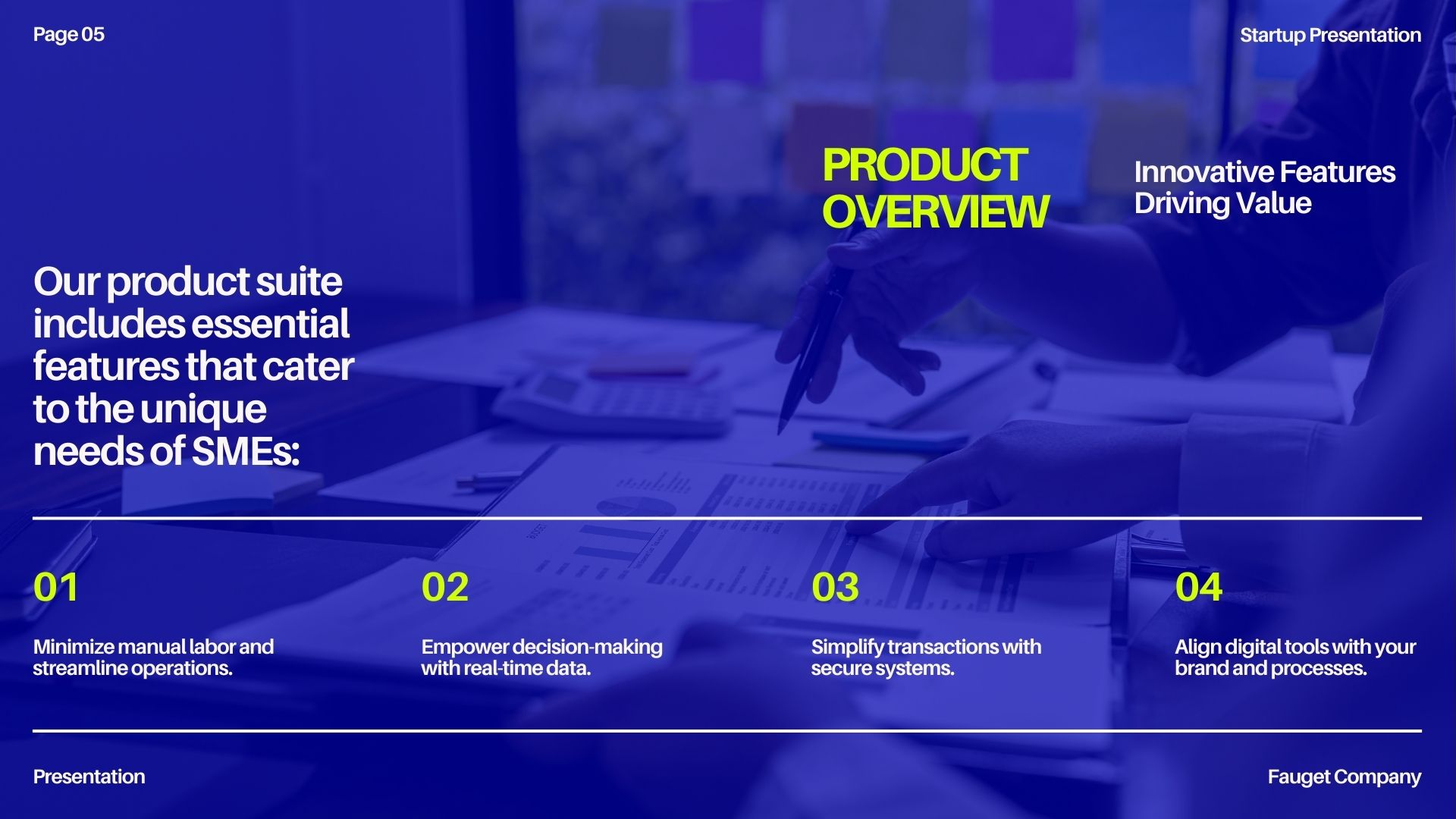 Page 05

Startup Presentation

PRODUCT OVERVIEW

Innovative Features Driving Value

Our product suite includes essential features that cater to the unique needs of SMEs:

01

Minimize manual labor and streamline operations.

02

Empower decision-making with real-time data.

03

Simplify transactions with secure systems.

04

Align digital tools with your brand and processes.

Presentation

Fauget Company